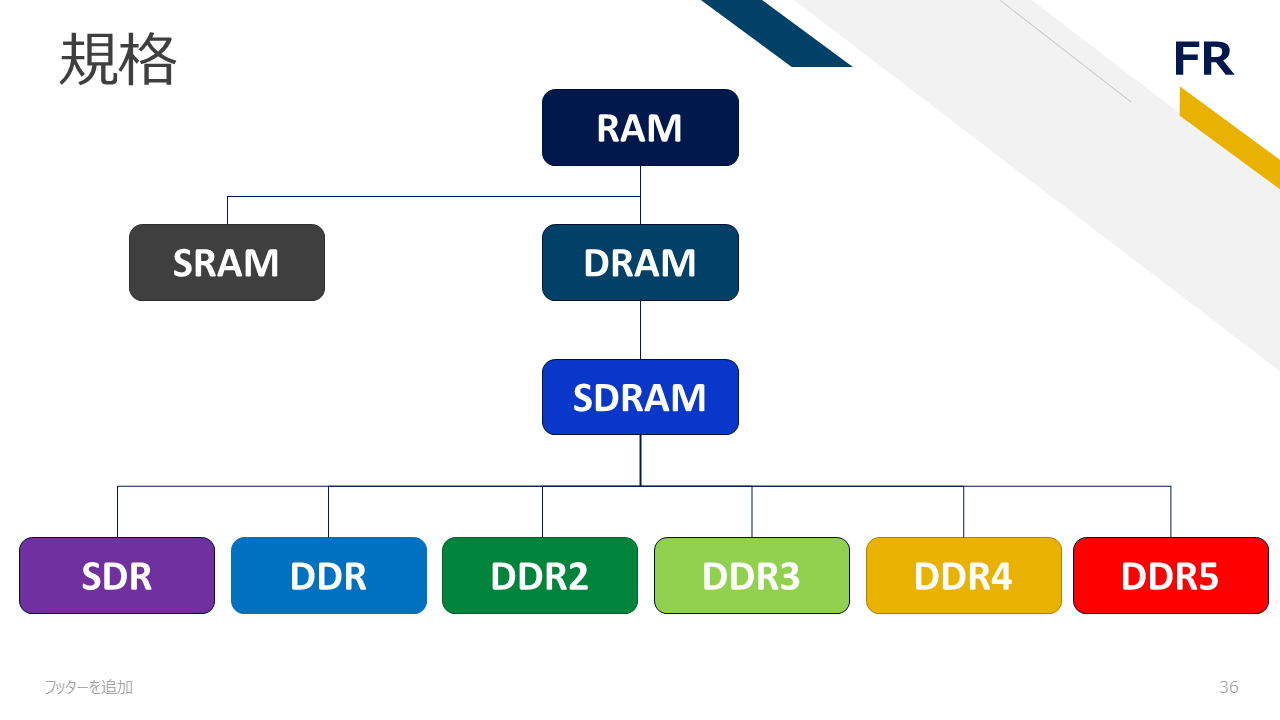 規格

FR

RAM

SRAM

DRAM

SDRAM

SDR

DDR

DDR2

DDR3

DDR4

DDR5

フッターを追加

36